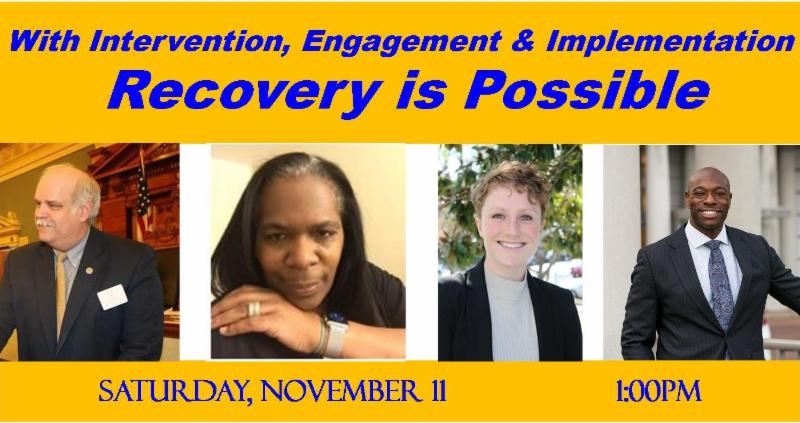 With Intervention, Engagement & Implementation
Recovery is Possible

SATURDAY, NOVEMBER 11 1:00PM